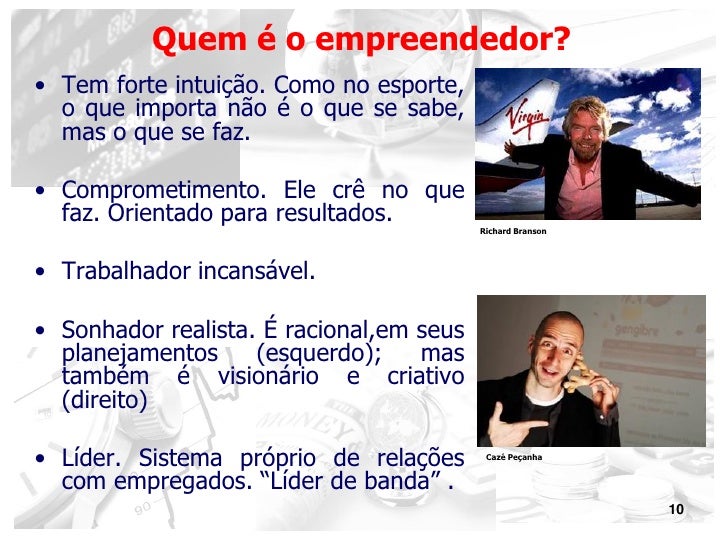 Quem é o empreendedor?

• Tem forte intuição. Como no esporte, o que importa não é o que se sabe, mas o que se faz.

• Comprometimento. Ele crê no que faz. Orientado para resultados.

• Trabalhador incansável.

• Sonhador realista. É racional,em seus planejamentos (esquerdo); mas também é visionário e criativo (direito)

• Líder. Sistema próprio de relações com empregados. “Líder de banda” .

Virgin

Richard Branson

gengibre

Cazé Peçanha

10